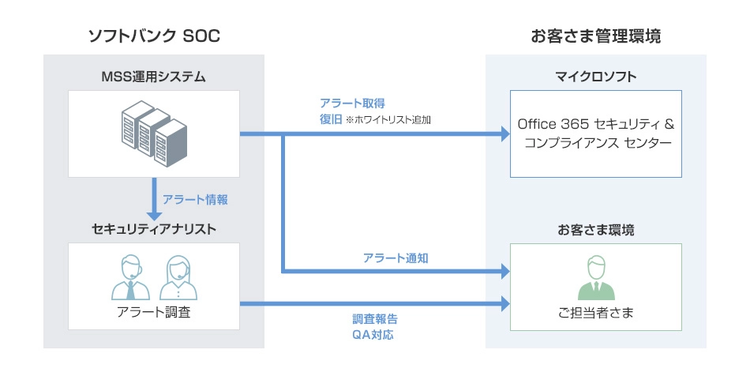 ソフトバンク SOC

MSS運用システム

アラート情報

セキュリティアナリスト

アラート調査

アラート取得
復旧 ※ホワイトリスト追加

アラート通知

調査報告
QA対応

お客さま管理環境

マイクロソフト

Office 365 セキュリティ & コンプライアンス センター

お客さま環境

ご担当者さま